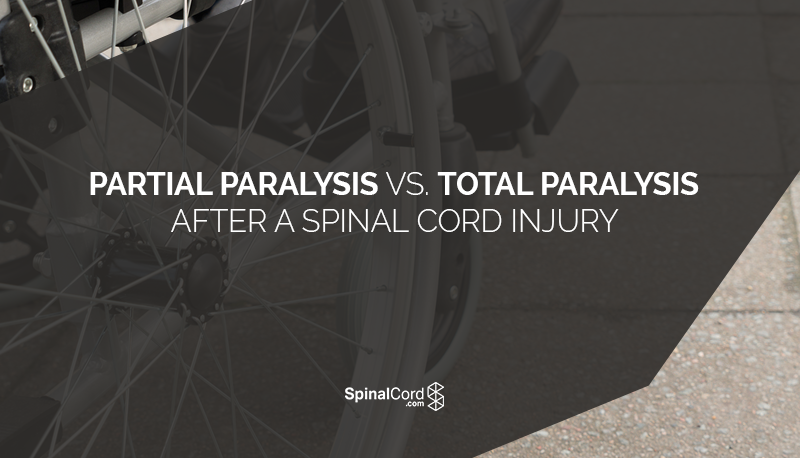 PARTIAL PARALYSIS VS. TOTAL PARALYSIS
AFTER A SPINAL CORD INJURY

SpinalCord
.com